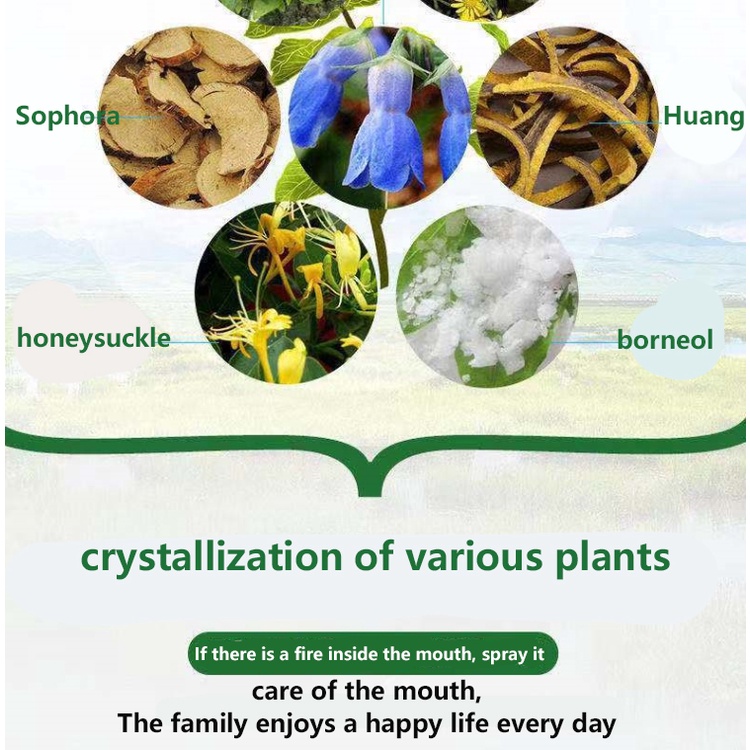 Sophora
Huang
honeysuckle
borneol

crystallization of various plants

If there is a fire inside the mouth, spray it

care of the mouth,
The family enjoys a happy life every day